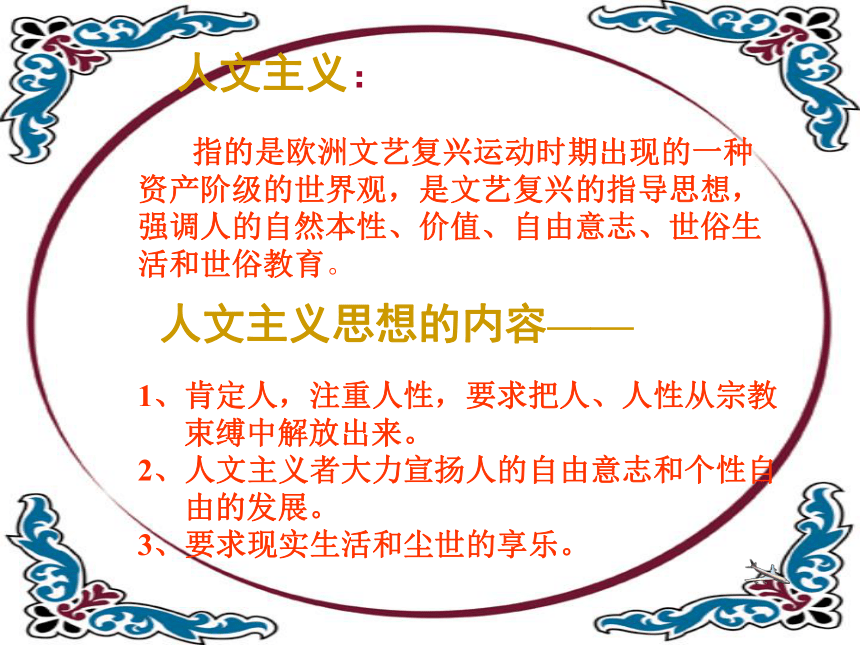 人文主义：

指的是欧洲文艺复兴运动时期出现的一种资产阶级的世界观，是文艺复兴的指导思想，强调人的自然本性、价值、自由意志、世俗生活和世俗教育。

人文主义思想的内容——

1、肯定人，注重人性，要求把人、人性从宗教束缚中解放出来。
2、人文主义者大力宣扬人的自由意志和个性自由的发展。
3、要求现实生活和尘世的享乐。